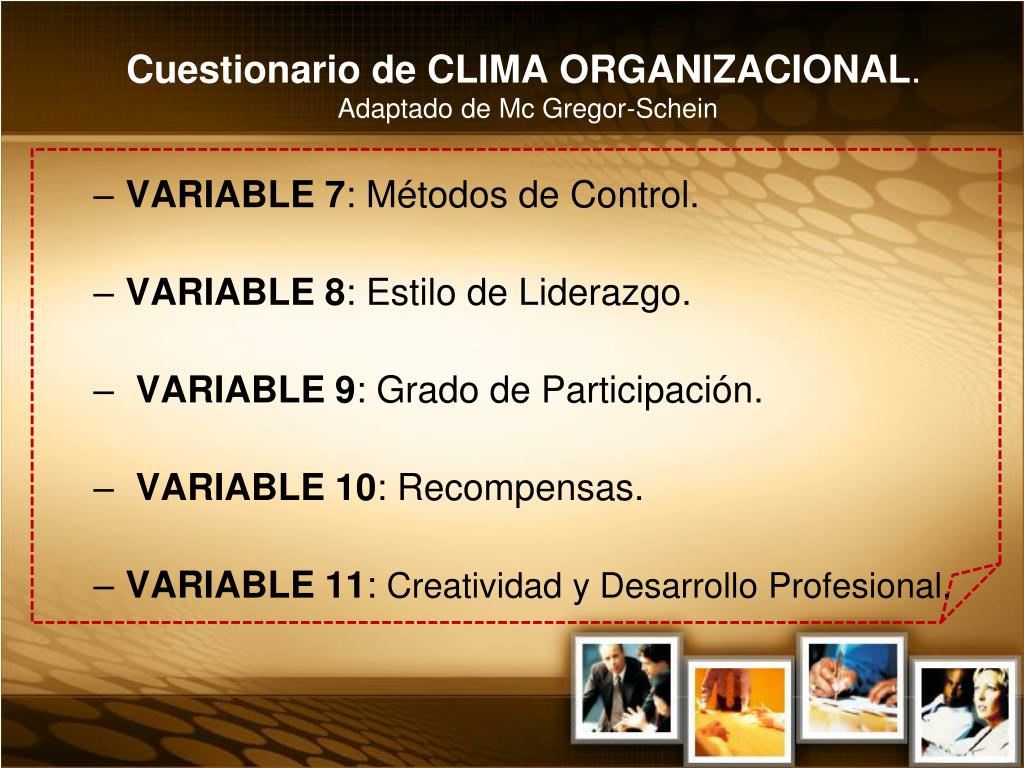 Cuestionario de CLIMA ORGANIZACIONAL.
Adaptado de Mc Gregor-Schein

– VARIABLE 7: Métodos de Control.

– VARIABLE 8: Estilo de Liderazgo.

– VARIABLE 9: Grado de Participación.

– VARIABLE 10: Recompensas.

– VARIABLE 11: Creatividad y Desarrollo Profesional.